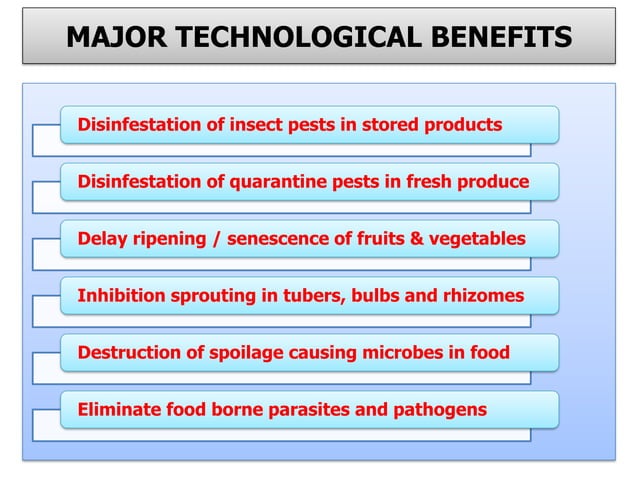 MAJOR TECHNOLOGICAL BENEFITS

Disinfestation of insect pests in stored products

Disinfestation of quarantine pests in fresh produce

Delay ripening / senescence of fruits & vegetables

Inhibition sprouting in tubers, bulbs and rhizomes

Destruction of spoilage causing microbes in food

Eliminate food borne parasites and pathogens